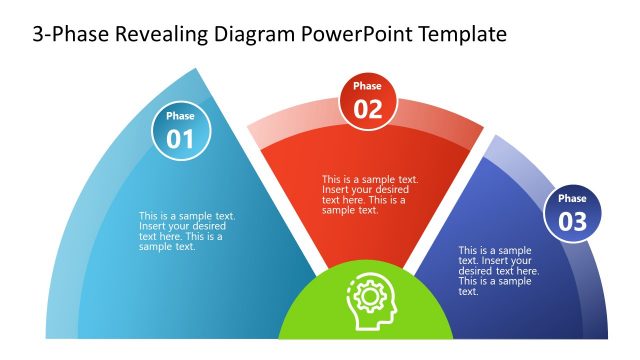 3-Phase Revealing Diagram PowerPoint Template

Phase
01

This is a sample text. Insert your desired text here. This is a sample text.

Phase
02

This is a sample text. Insert your desired text here. This is a sample text.

Phase
03

This is a sample text. Insert your desired text here. This is a sample text.